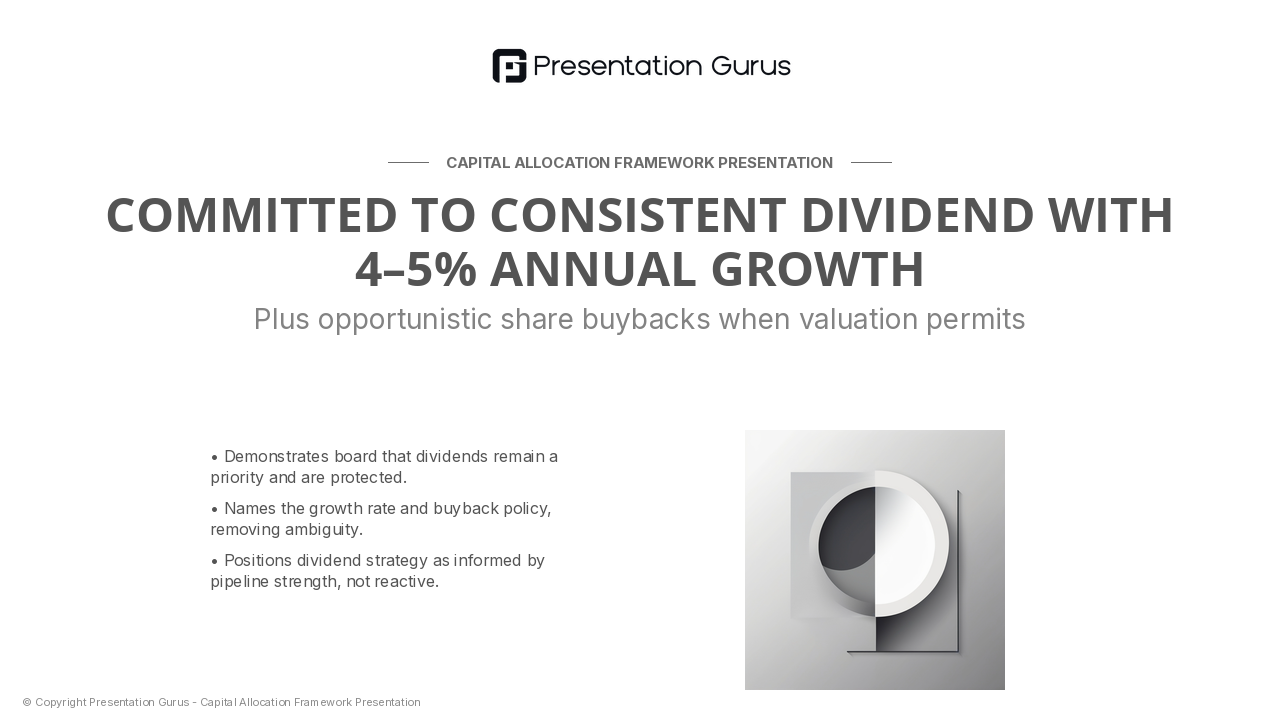 Presentation Gurus

CAPITAL ALLOCATION FRAMEWORK PRESENTATION

COMMITTED TO CONSISTENT DIVIDEND WITH 4–5% ANNUAL GROWTH

Plus opportunistic share buybacks when valuation permits

• Demonstrates board that dividends remain a priority and are protected.

• Names the growth rate and buyback policy, removing ambiguity.

• Positions dividend strategy as informed by pipeline strength, not reactive.

© Copyright Presentation Gurus - Capital Allocation Framework Presentation